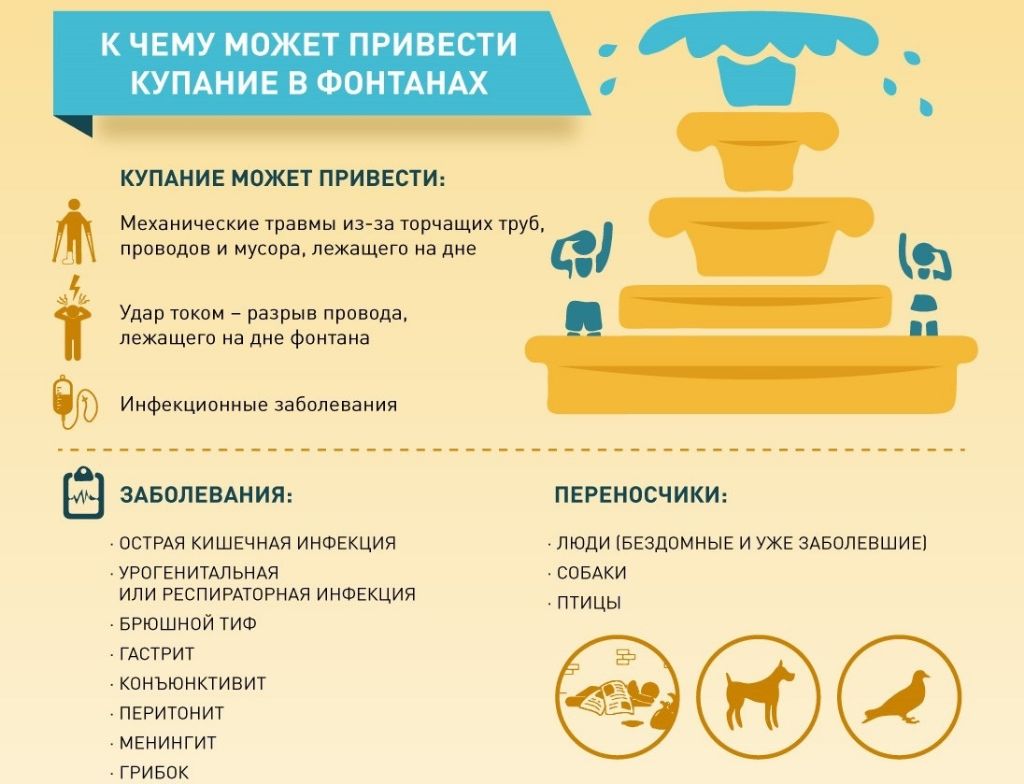 К ЧЕМУ МОЖЕТ ПРИВЕСТИ КУПАНИЕ В ФОНТАНАХ

КУПАНИЕ МОЖЕТ ПРИВЕСТИ:

Механические травмы из-за торчащих труб, проводов и мусора, лежащего на дне

Удар током – разрыв провода, лежащего на дне фонтана

Инфекционные заболевания

ЗАБОЛЕВАНИЯ:

· ОСТРАЯ КИШЕЧНАЯ ИНФЕКЦИЯ
· УРОГЕНИТАЛЬНАЯ ИЛИ РЕСПИРАТОРНАЯ ИНФЕКЦИЯ
· БРЮШНОЙ ТИФ
· ГАСТРИТ
· КОНЪЮНКТИВИТ
· ПЕРИТОНИТ
· МЕНИНГИТ
· ГРИБОК

ПЕРЕНОСЧИКИ:

· ЛЮДИ (БЕЗДОМНЫЕ И УЖЕ ЗАБОЛЕВШИЕ)
· СОБАКИ
· ПТИЦЫ